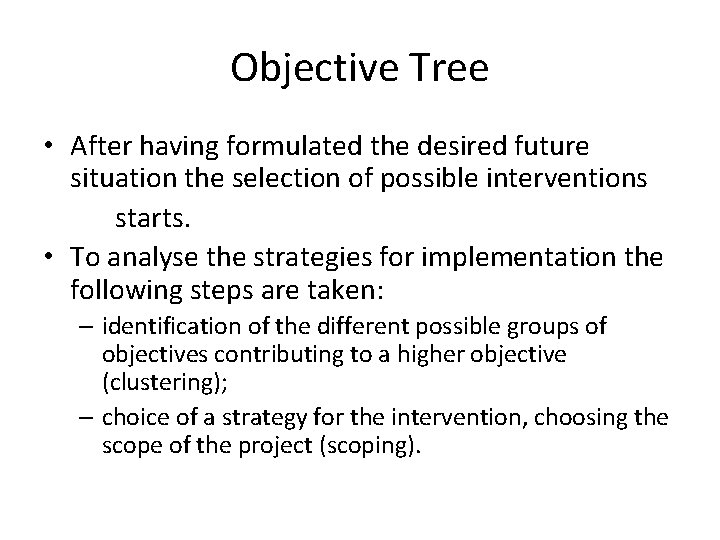 Objective Tree

• After having formulated the desired future situation the selection of possible interventions starts.
• To analyse the strategies for implementation the following steps are taken:
– identification of the different possible groups of objectives contributing to a higher objective (clustering);
– choice of a strategy for the intervention, choosing the scope of the project (scoping).